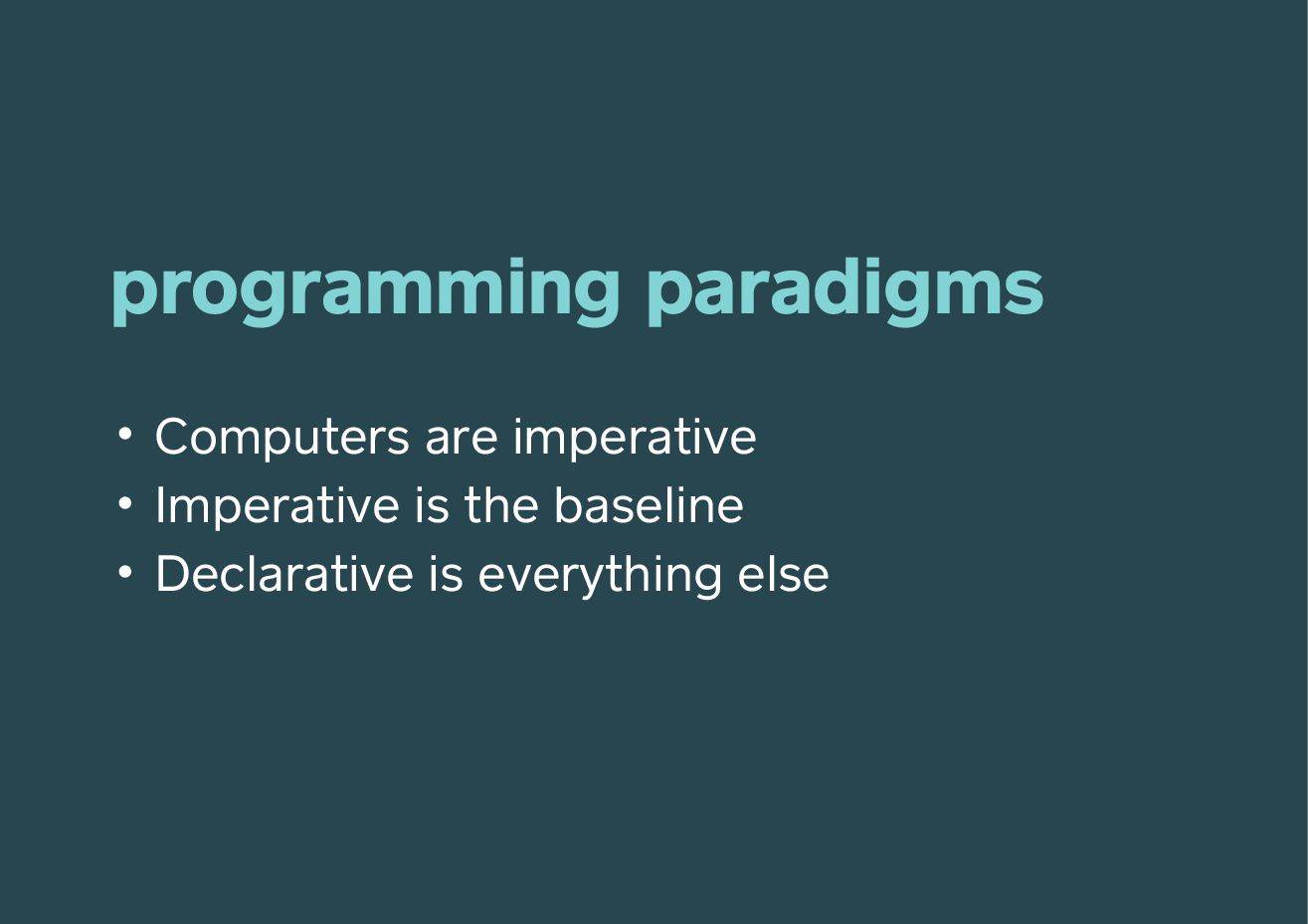 programming paradigms

• Computers are imperative
• Imperative is the baseline
• Declarative is everything else